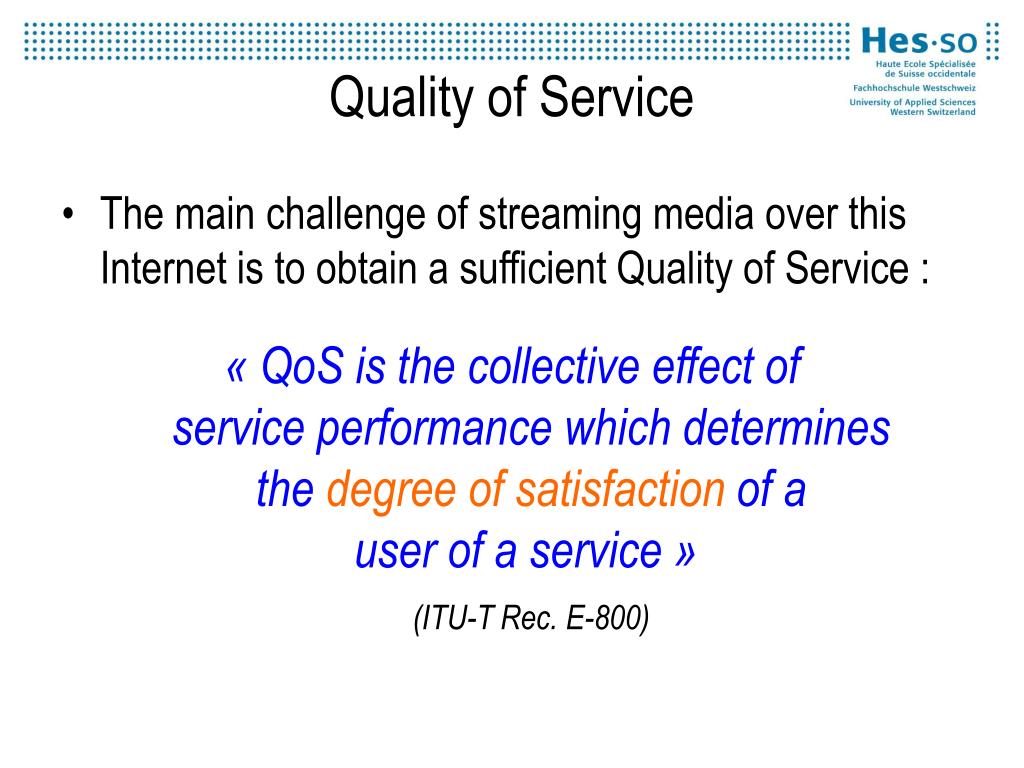 Hes·so
Haute Ecole Spécialisée de Suisse occidentale
Fachhochschule Westschweiz
University of Applied Sciences Western Switzerland

Quality of Service

• The main challenge of streaming media over this Internet is to obtain a sufficient Quality of Service :

« QoS is the collective effect of service performance which determines the degree of satisfaction of a user of a service »

(ITU-T Rec. E-800)